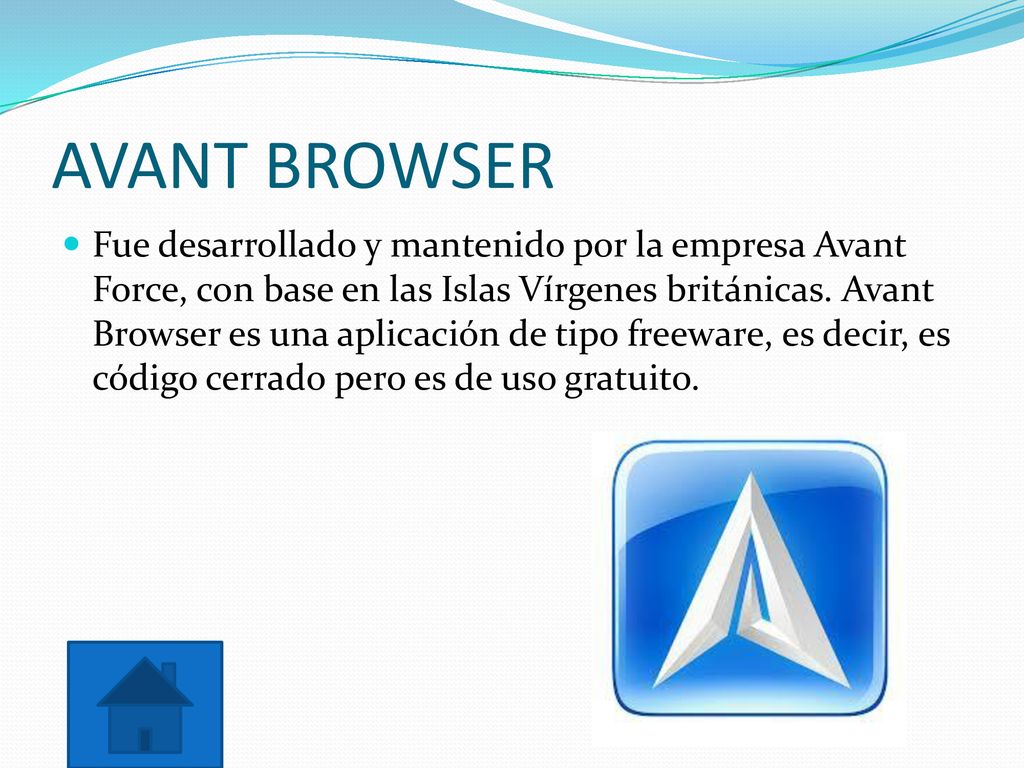 AVANT BROWSER

Fue desarrollado y mantenido por la empresa Avant Force, con base en las Islas Vírgenes británicas. Avant Browser es una aplicación de tipo freeware, es decir, es código cerrado pero es de uso gratuito.